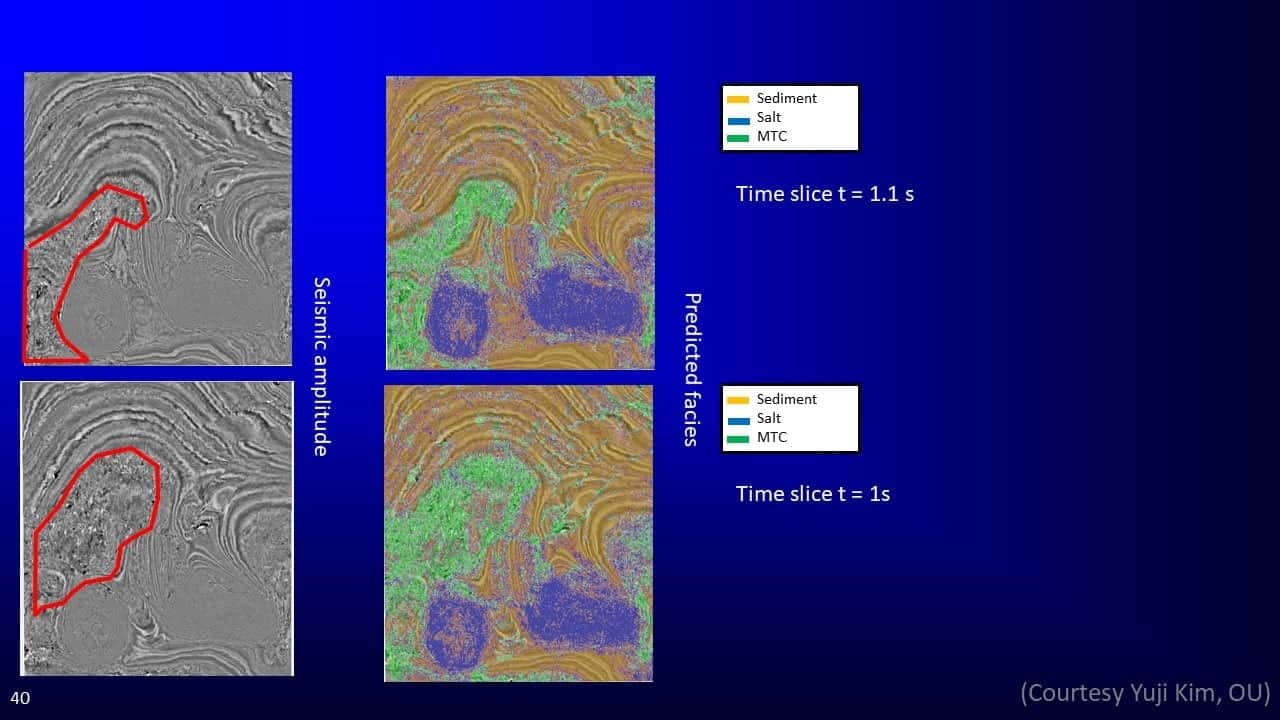 Seismic amplitude

Predicted facies

Sediment
Salt
MTC

Time slice t = 1.1 s

Sediment
Salt
MTC

Time slice t = 1s

40

(Courtesy Yuji Kim, OU)